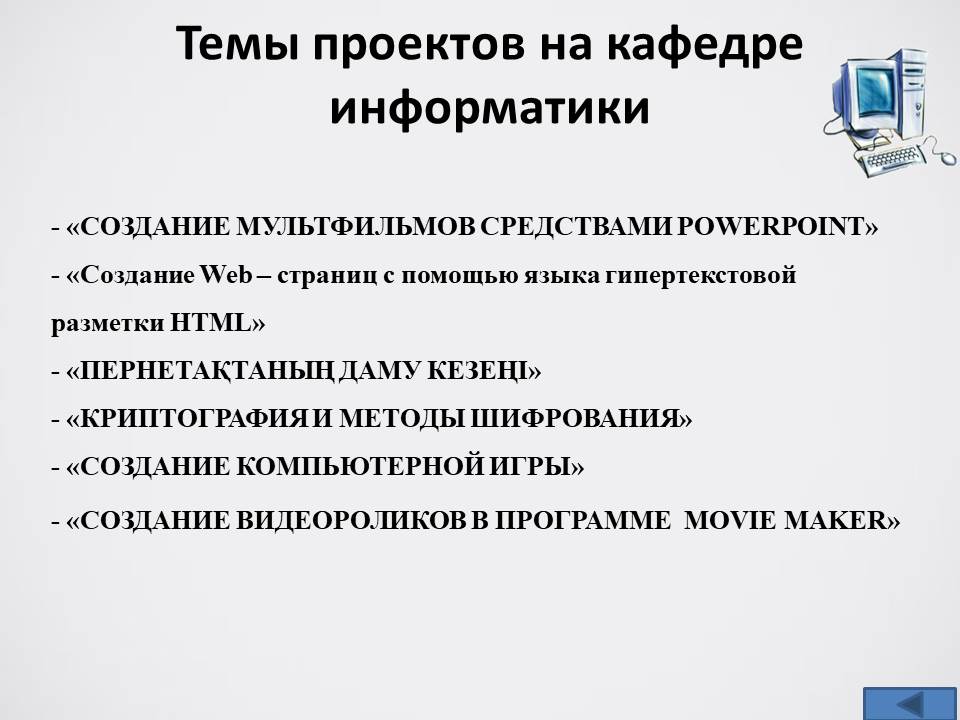 Темы проектов на кафедре информатики

- «СОЗДАНИЕ МУЛЬТФИЛЬМОВ СРЕДСТВАМИ POWERPOINT»
- «Создание Web – страниц с помощью языка гипертекстовой разметки HTML»
- «ПЕРНЕТАҚТАНЫҢ ДАМУ КЕЗЕҢІ»
- «КРИПТОГРАФИЯ И МЕТОДЫ ШИФРОВАНИЯ»
- «СОЗДАНИЕ КОМПЬЮТЕРНОЙ ИГРЫ»
- «СОЗДАНИЕ ВИДЕОРОЛИКОВ В ПРОГРАММЕ MOVIE MAKER»